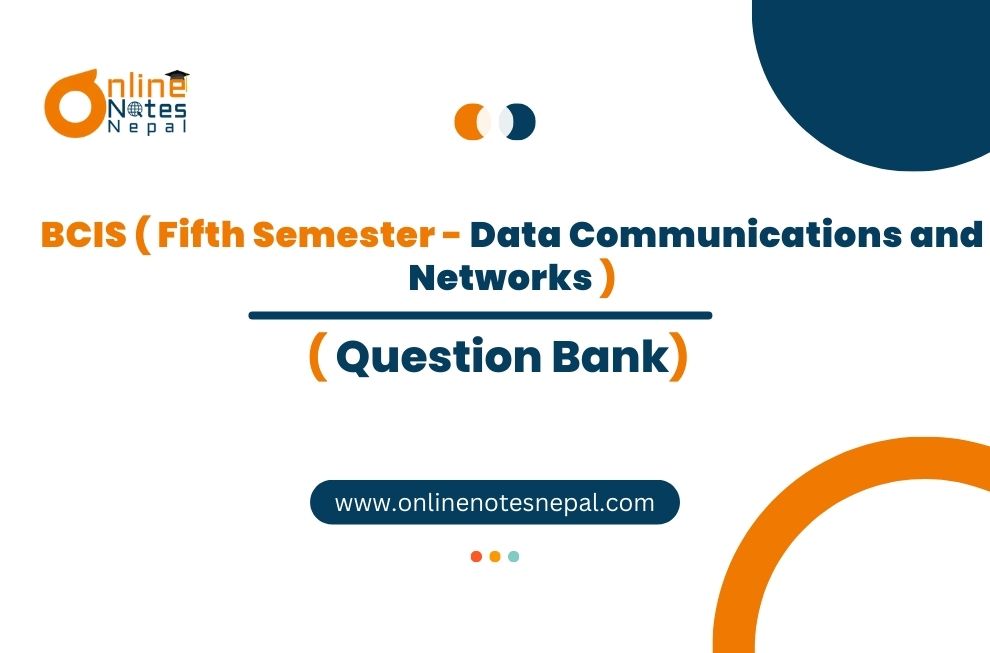 Online Notes Nepal

BCIS ( Fifth Semester - Data Communications and Networks )

( Question Bank)

www.onlinenotesnepal.com